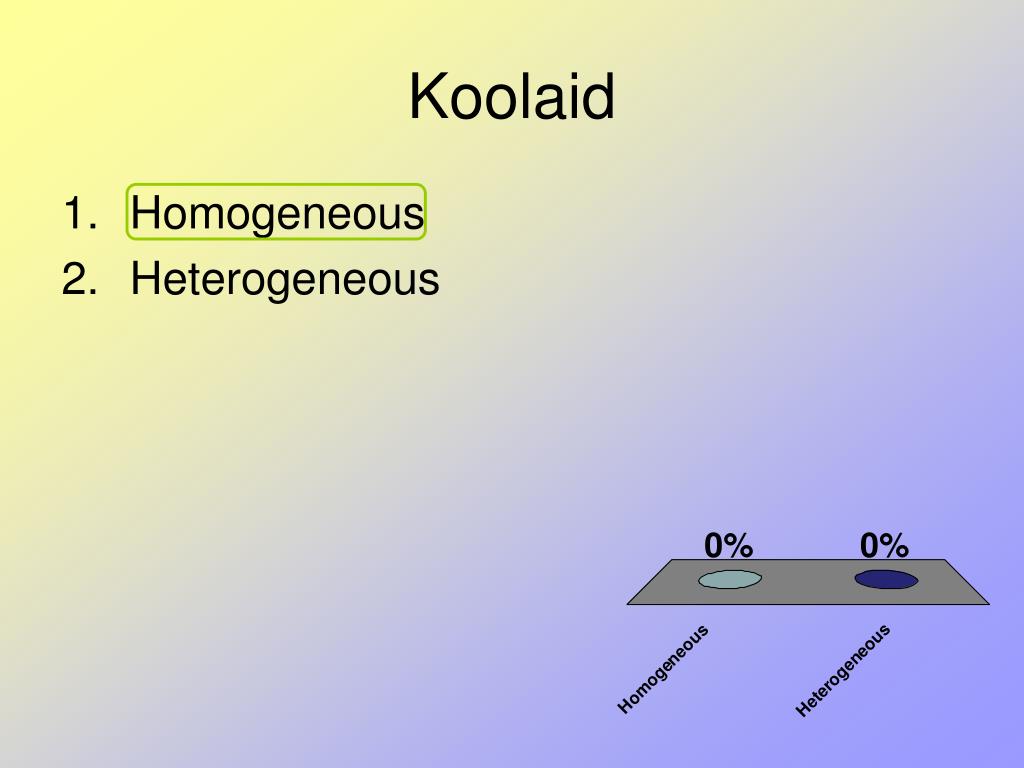 Koolaid

1. Homogeneous
2. Heterogeneous

0%
0%

Homogeneous
Heterogeneous